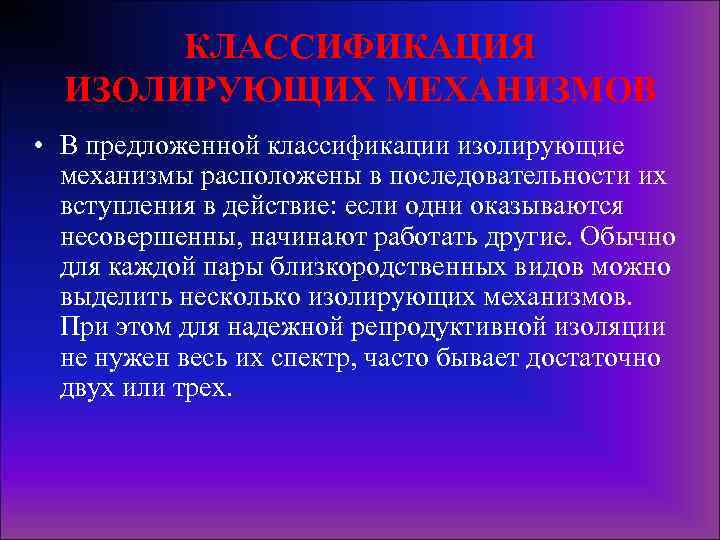 КЛАССИФИКАЦИЯ ИЗОЛИРУЮЩИХ МЕХАНИЗМОВ

• В предложенной классификации изолирующие механизмы расположены в последовательности их вступления в действие: если одни оказываются несовершенны, начинают работать другие. Обычно для каждой пары близкородственных видов можно выделить несколько изолирующих механизмов. При этом для надежной репродуктивной изоляции не нужен весь их спектр, часто бывает достаточно двух или трех.